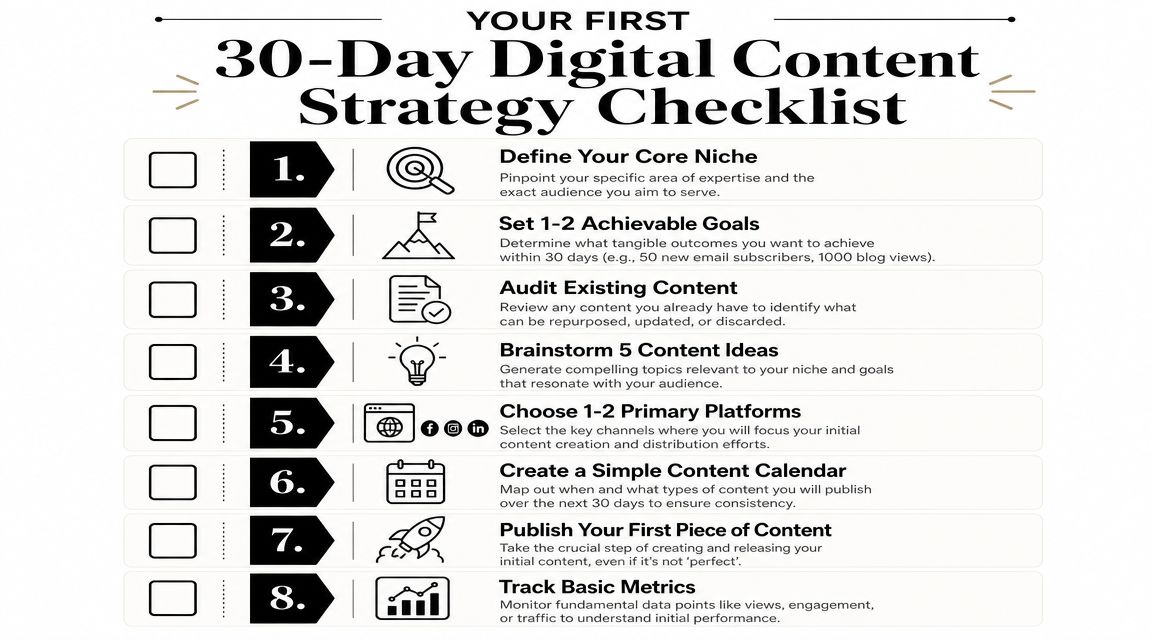 YOUR FIRST
30-Day Digital Content Strategy Checklist

1.
Define Your Core Niche
Pinpoint your specific area of expertise and the exact audience you aim to serve.

2.
Set 1-2 Achievable Goals
Determine what tangible outcomes you want to achieve within 30 days (e.g., 50 new email subscribers, 1000 blog views).

3.
Audit Existing Content
Review any content you already have to identify what can be repurposed, updated, or discarded.

4.
Brainstorm 5 Content Ideas
Generate compelling topics relevant to your niche and goals that resonate with your audience.

5.
Choose 1-2 Primary Platforms
Select the key channels where you will focus your initial content creation and distribution efforts.

6.
Create a Simple Content Calendar
Map out when and what types of content you will publish over the next 30 days to ensure consistency.

7.
Publish Your First Piece of Content
Take the crucial step of creating and releasing your initial content, even if it's not 'perfect'.

8.
Track Basic Metrics
Monitor fundamental data points like views, engagement, or traffic to understand initial performance.